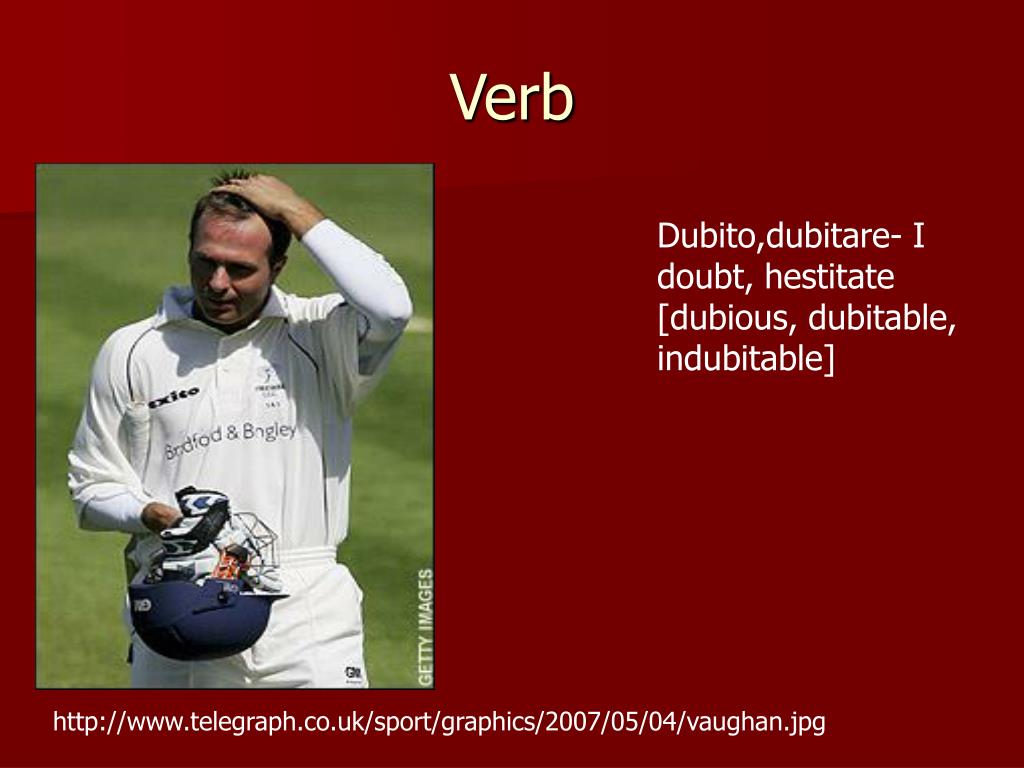 Verb

exito

Bradford & Bingley

GETTY IMAGES

Dubito,dubitare- I doubt, hestitate [dubious, dubitable, indubitable]

http://www.telegraph.co.uk/sport/graphics/2007/05/04/vaughan.jpg